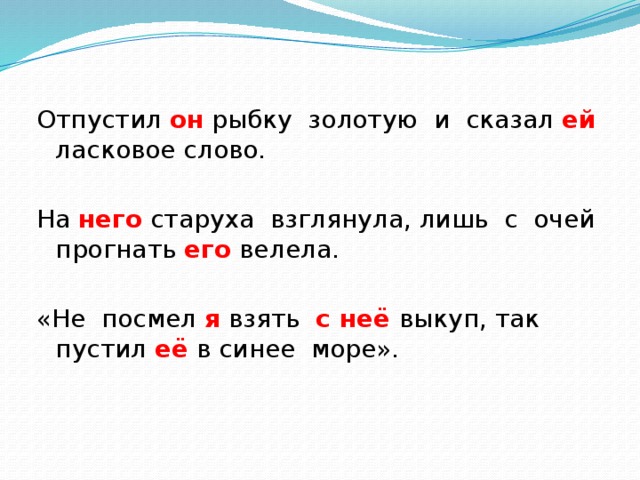 Отпустил он рыбку золотую и сказал ей ласковое слово.

На него старуха взглянула, лишь с очей прогнать его велела.

«Не посмел я взять с неё выкуп, так пустил её в синее море».